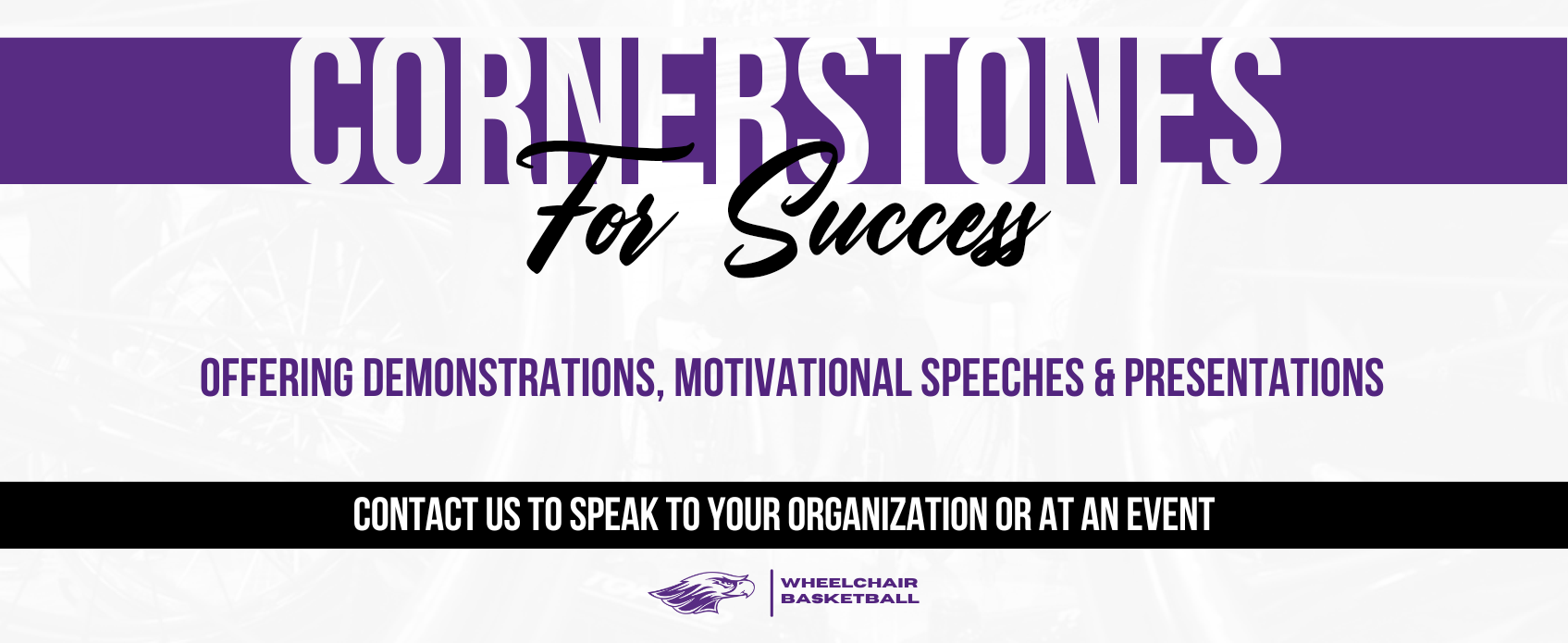 CORNERSTONES

For Success

OFFERING DEMONSTRATIONS, MOTIVATIONAL SPEECHES & PRESENTATIONS

CONTACT US TO SPEAK TO YOUR ORGANIZATION OR AT AN EVENT

WHEELCHAIR BASKETBALL